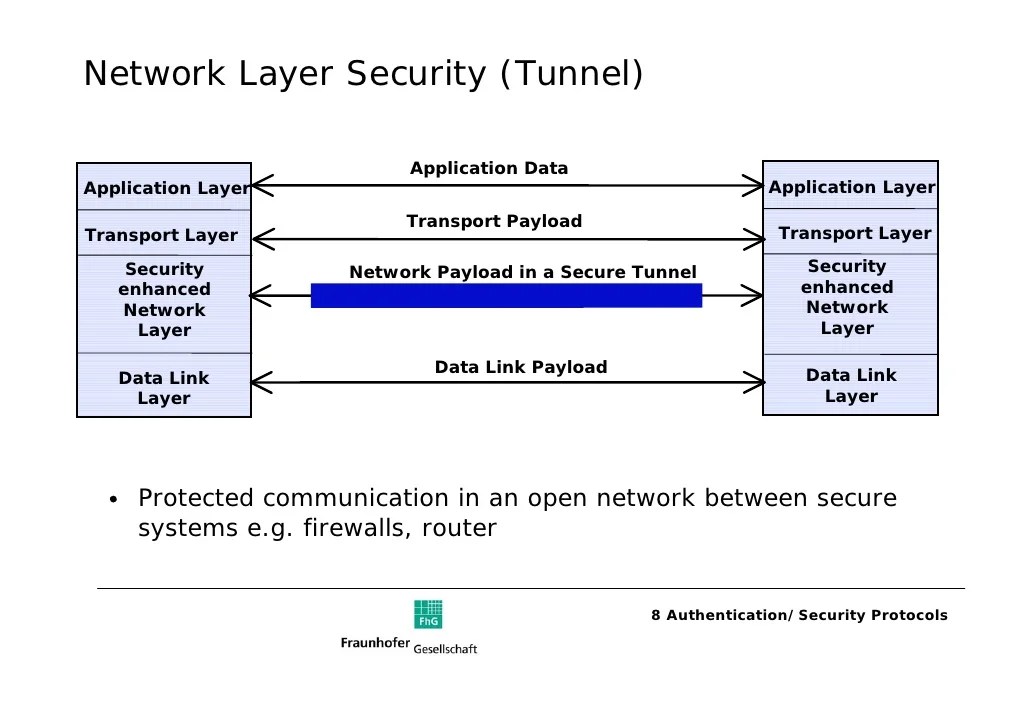 Network Layer Security (Tunnel)

Application Layer
Transport Layer
Security enhanced Network Layer
Data Link Layer

Application Data
Transport Payload
Network Payload in a Secure Tunnel
Data Link Payload

Application Layer
Transport Layer
Security enhanced Network Layer
Data Link Layer

• Protected communication in an open network between secure systems e.g. firewalls, router

FhG
Fraunhofer Gesellschaft

8 Authentication/ Security Protocols